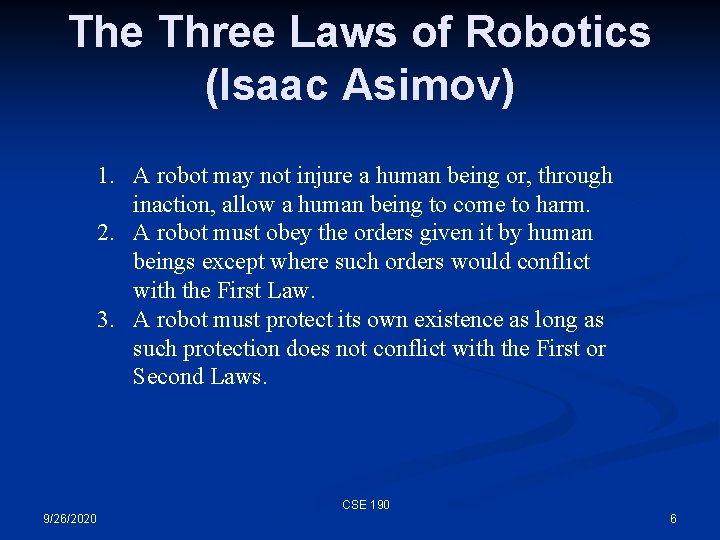 The Three Laws of Robotics (Isaac Asimov)

1. A robot may not injure a human being or, through inaction, allow a human being to come to harm.
2. A robot must obey the orders given it by human beings except where such orders would conflict with the First Law.
3. A robot must protect its own existence as long as such protection does not conflict with the First or Second Laws.

9/26/2020

CSE 190

6